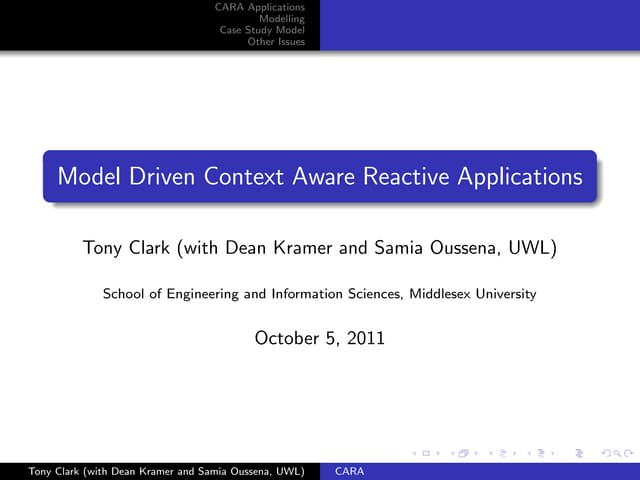 CARA Applications
Modelling
Case Study Model
Other Issues

Model Driven Context Aware Reactive Applications

Tony Clark (with Dean Kramer and Samia Oussena, UWL)

School of Engineering and Information Sciences, Middlesex University

October 5, 2011

Tony Clark (with Dean Kramer and Samia Oussena, UWL) CARA